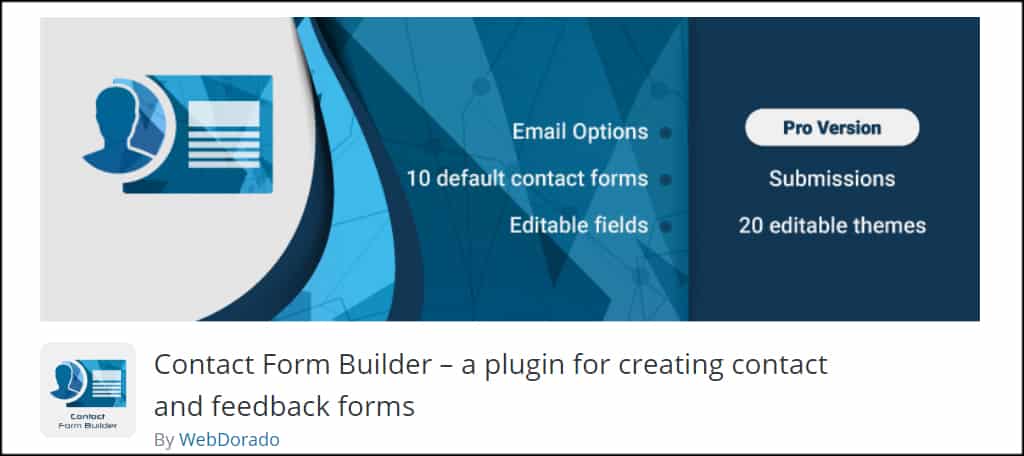 Email Options
10 default contact forms
Editable fields

Pro Version
Submissions
20 editable themes

Contact Form Builder

Contact Form Builder – a plugin for creating contact and feedback forms

By WebDorado